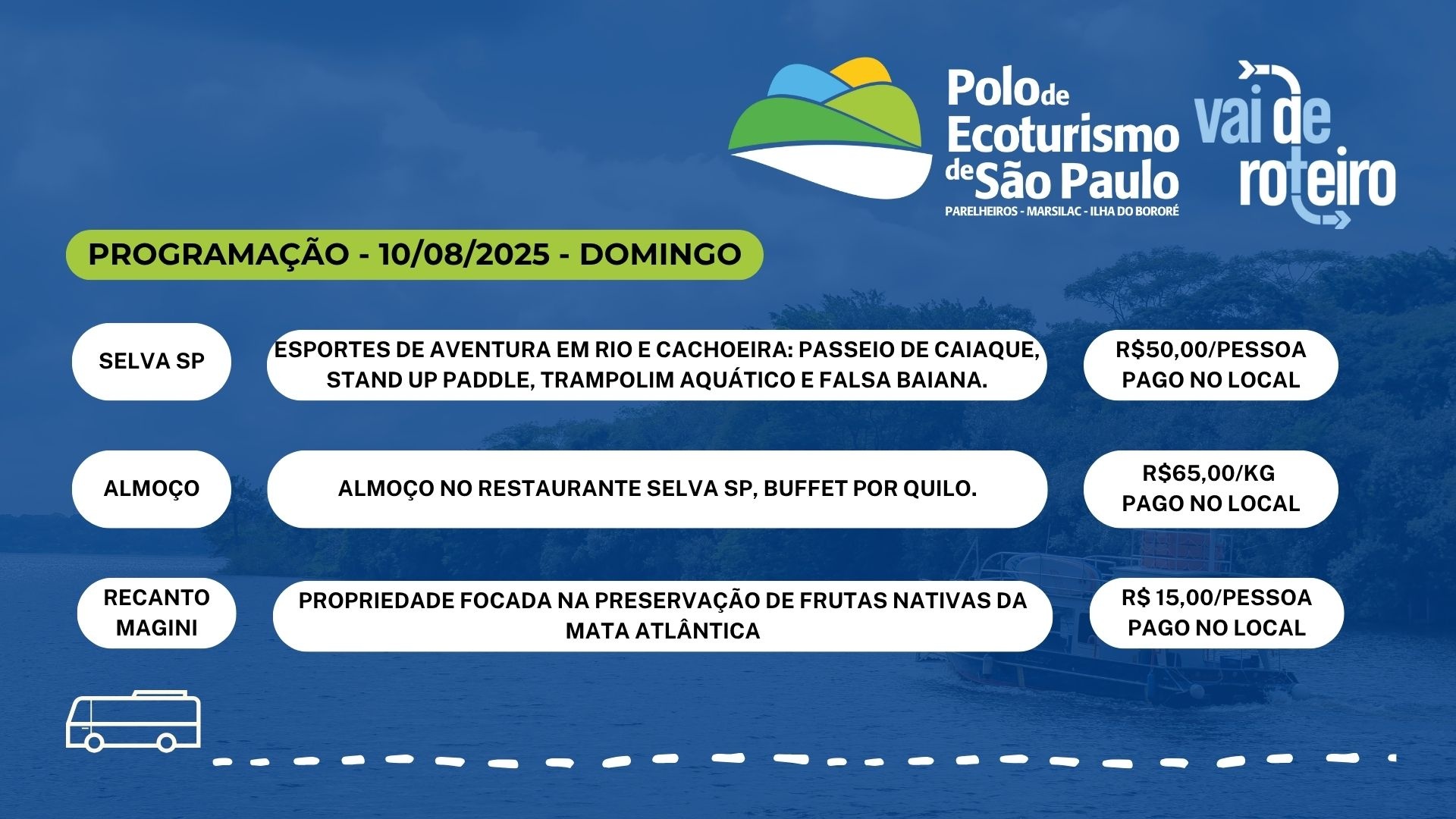 Polo de Ecoturismo de São Paulo
PARELHEIROS - MARSILAC - ILHA DO BORORÉ

vai de roteiro

PROGRAMAÇÃO - 10/08/2025 - DOMINGO

SELVA SP

ESPORTES DE AVENTURA EM RIO E CACHOEIRA: PASSEIO DE CAIAQUE, STAND UP PADDLE, TRAMPOLIM AQUÁTICO E FALSA BAIANA.

R$50,00/PESSOA
PAGO NO LOCAL

ALMOÇO

ALMOÇO NO RESTAURANTE SELVA SP, BUFFET POR QUILO.

R$65,00/KG
PAGO NO LOCAL

RECANTO MAGINI

PROPRIEDADE FOCADA NA PRESERVAÇÃO DE FRUTAS NATIVAS DA MATA ATLÂNTICA

R$ 15,00/PESSOA
PAGO NO LOCAL